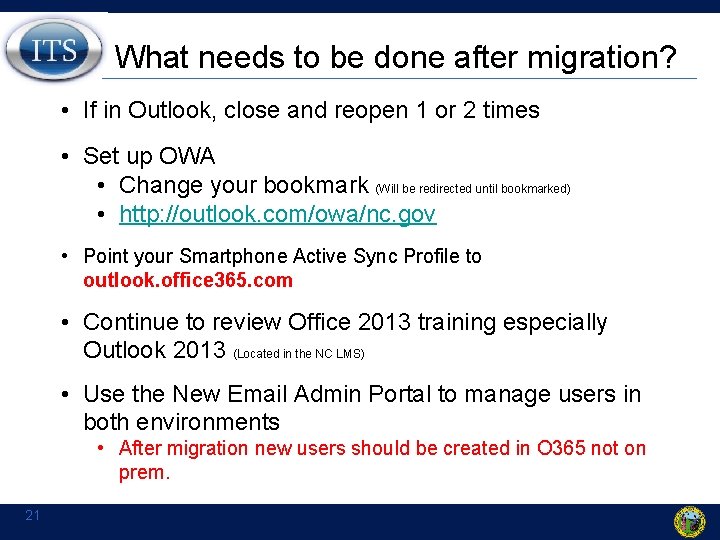 ITS

What needs to be done after migration?

• If in Outlook, close and reopen 1 or 2 times

• Set up OWA
 • Change your bookmark (Will be redirected until bookmarked)
 • http://outlook.com/owa/nc.gov

• Point your Smartphone Active Sync Profile to outlook.office365.com

• Continue to review Office 2013 training especially Outlook 2013 (Located in the NC LMS)

• Use the New Email Admin Portal to manage users in both environments
 • After migration new users should be created in O365 not on prem.

21